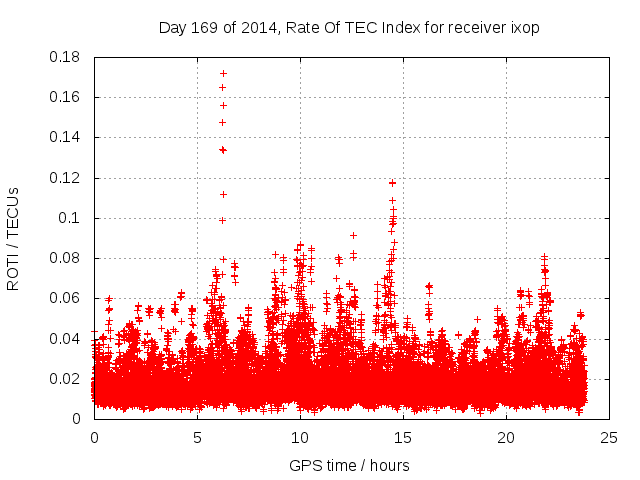 Day 169 of 2014, Rate Of TEC Index for receiver ixop

ROTI / TECUs

0.18
0.16
0.14
0.12
0.1
0.08
0.06
0.04
0.02
0

0
5
10
15
20
25

GPS time / hours